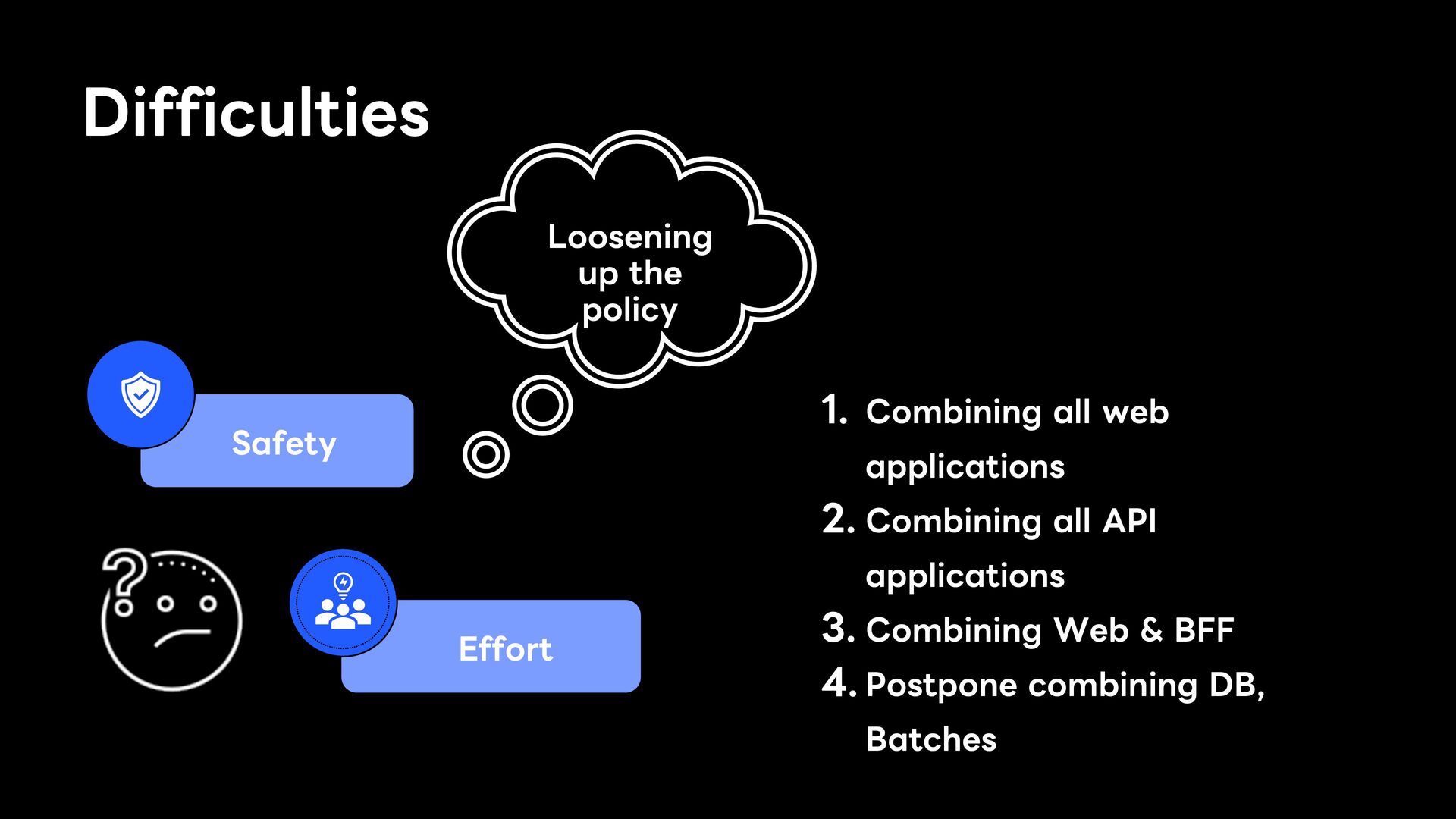 Difficulties

Loosening up the policy

Safety

Effort

1. Combining all web applications
2. Combining all API applications
3. Combining Web & BFF
4. Postpone combining DB, Batches